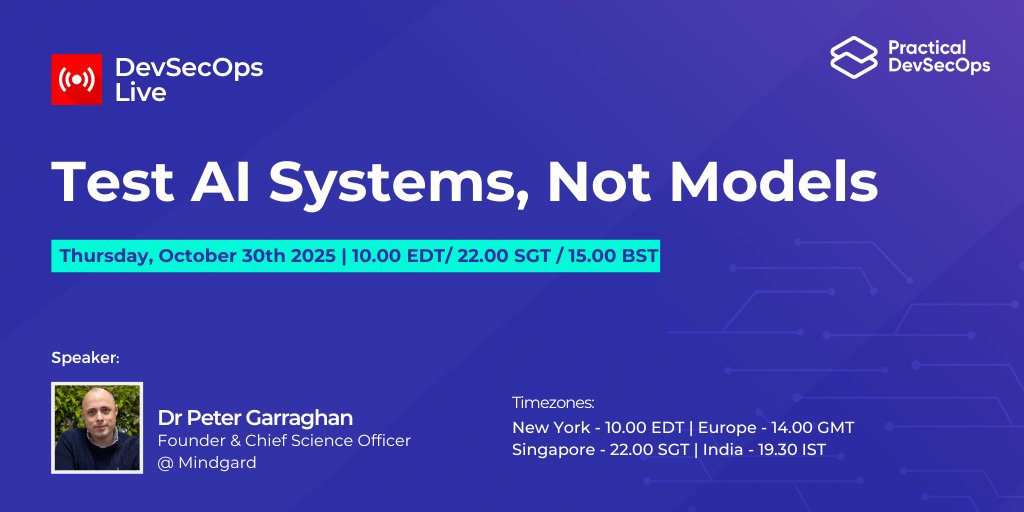 DevSecOps Live

Practical DevSecOps

Test AI Systems, Not Models

Thursday, October 30th 2025 | 10.00 EDT/ 22.00 SGT / 15.00 BST

Speaker:

Dr Peter Garraghan
Founder & Chief Science Officer
@ Mindgard

Timezones:
New York - 10.00 EDT | Europe - 14.00 GMT
Singapore - 22.00 SGT | India - 19.30 IST